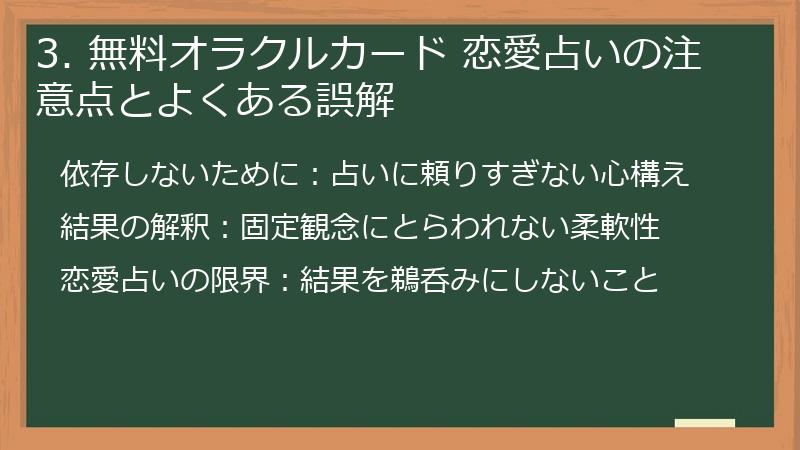 3. 無料オラクルカード 恋愛占いの注意点とよくある誤解

依存しないために：占いに頼りすぎない心構え

結果の解釈：固定観念にとらわれない柔軟性

恋愛占いの限界：結果を鵜呑みにしないこと